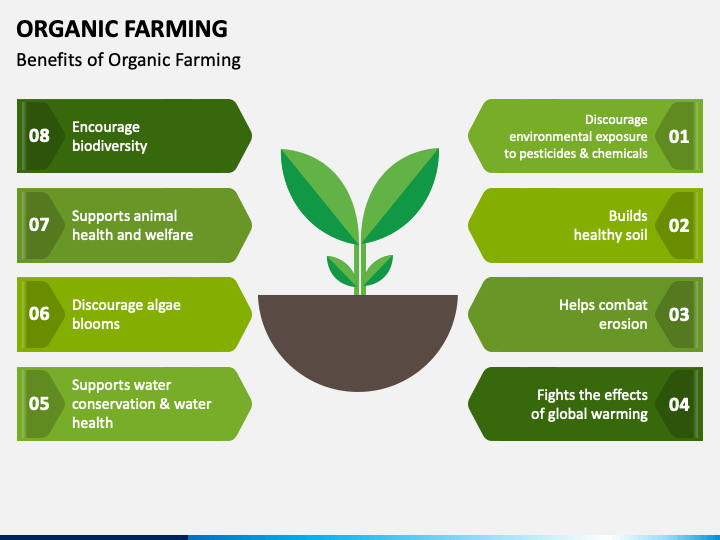 ORGANIC FARMING
Benefits of Organic Farming

08 Encourage biodiversity

07 Supports animal health and welfare

06 Discourage algae blooms

05 Supports water conservation & water health

Discourage environmental exposure to pesticides & chemicals 01

Builds healthy soil 02

Helps combat erosion 03

Fights the effects of global warming 04